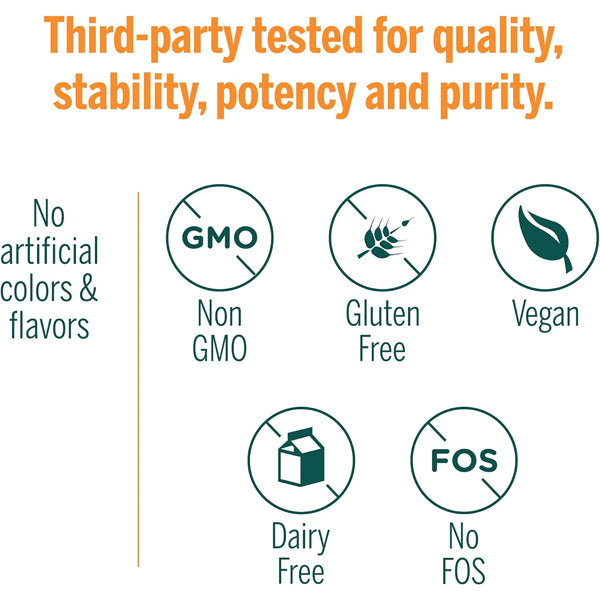 Third-party tested for quality, stability, potency and purity.

No artificial colors & flavors

GMO

Non GMO

Gluten Free

Vegan

Dairy Free

FOS

No FOS